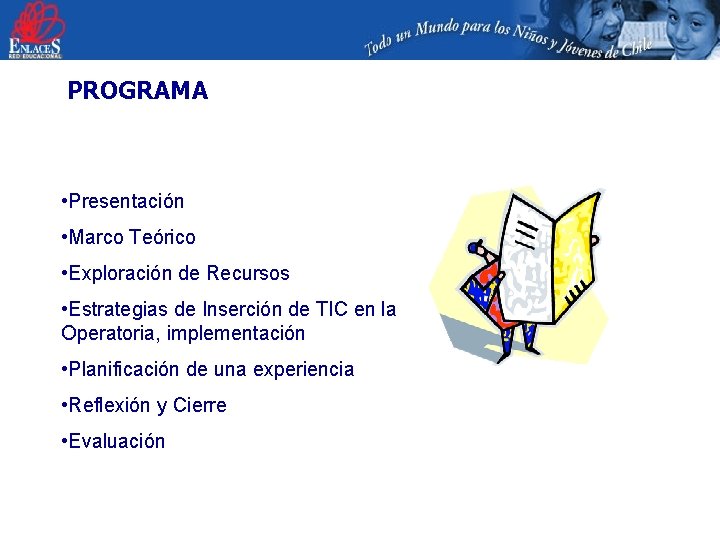 ENLACES
RED EDUCACIONAL

Todo un Mundo para los Niños y Jóvenes de Chile

PROGRAMA

•Presentación

•Marco Teórico

•Exploración de Recursos

•Estrategias de Inserción de TIC en la Operatoria, implementación

•Planificación de una experiencia

•Reflexión y Cierre

•Evaluación